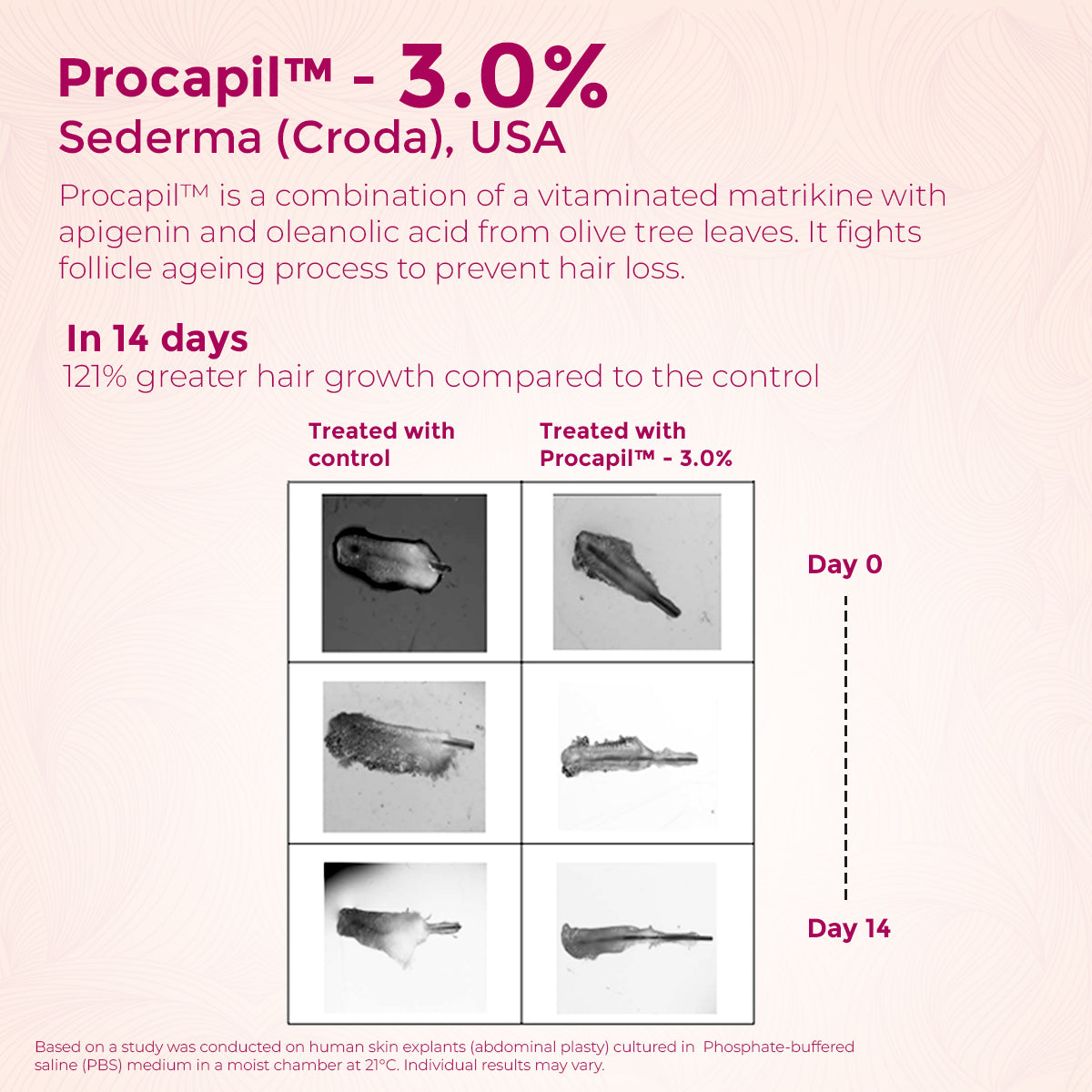 Procapil™ - 3.0%
Sederma (Croda), USA

Procapil™ is a combination of a vitaminated matrikine with apigenin and oleanolic acid from olive tree leaves. It fights follicle ageing process to prevent hair loss.

In 14 days
121% greater hair growth compared to the control

Treated with control

Treated with Procapil™ - 3.0%

Day 0

Day 14

Based on a study was conducted on human skin explants (abdominal plasty) cultured in Phosphate-buffered saline (PBS) medium in a moist chamber at 21°C. Individual results may vary.